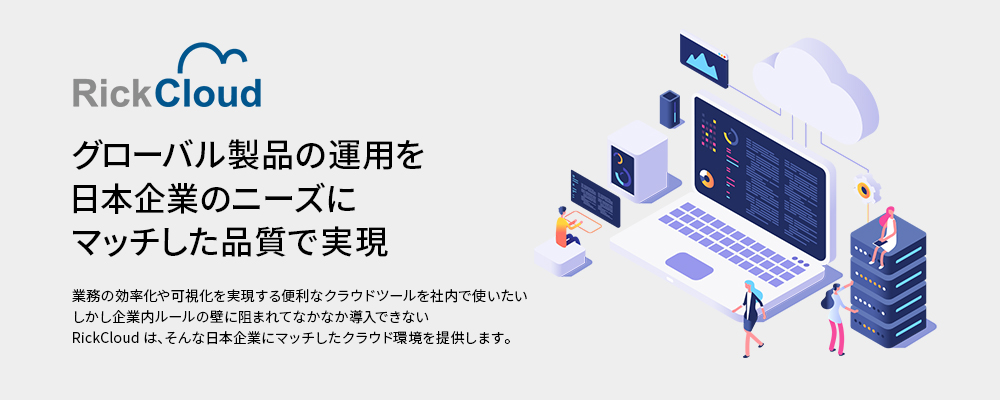 RickCloud

グローバル製品の運用を
日本企業のニーズに
マッチした品質で実現

業務の効率化や可視化を実現する便利なクラウドツールを社内で使いたい
しかし企業内ルールの壁に阻まれてなかなか導入できない
RickCloud は、そんな日本企業にマッチしたクラウド環境を提供します。